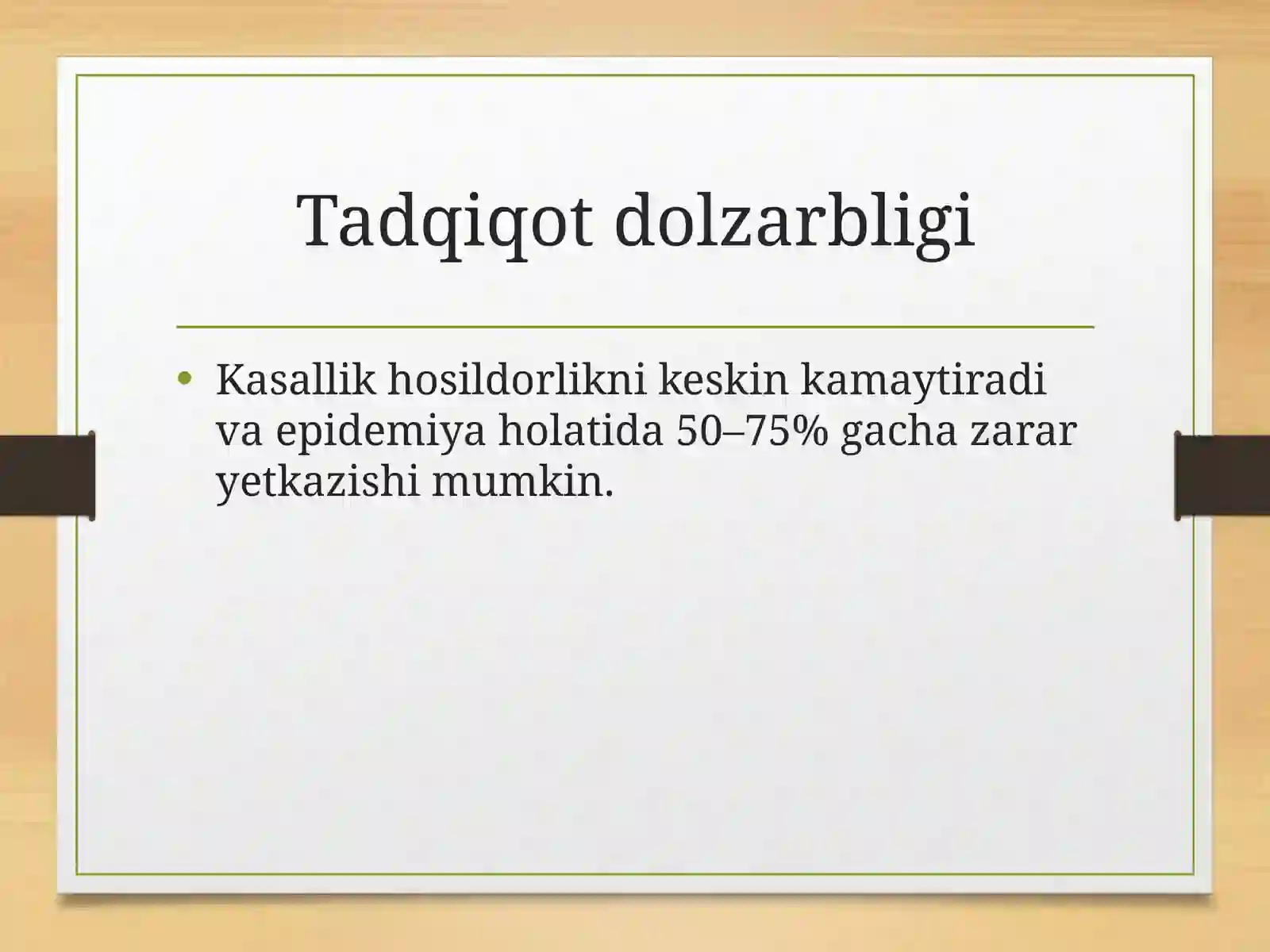 Tadqiqot dolzarbligi

• Kasallik hosildorlikni keskin kamaytiradi va epidemiya holatida 50–75% gacha zarar yetkazishi mumkin.